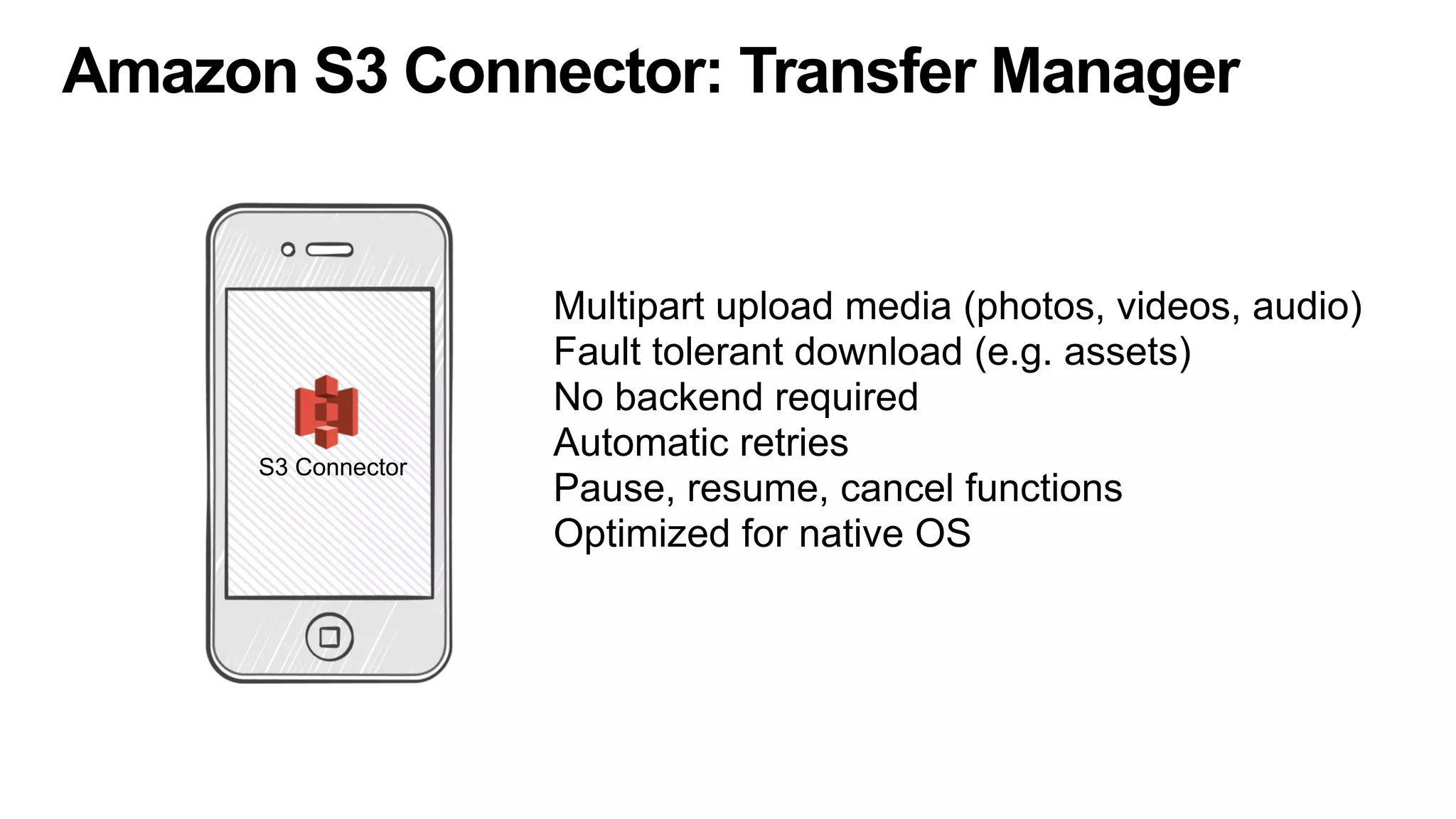 Amazon S3 Connector: Transfer Manager

S3 Connector

Multipart upload media (photos, videos, audio)
Fault tolerant download (e.g. assets)
No backend required
Automatic retries
Pause, resume, cancel functions
Optimized for native OS